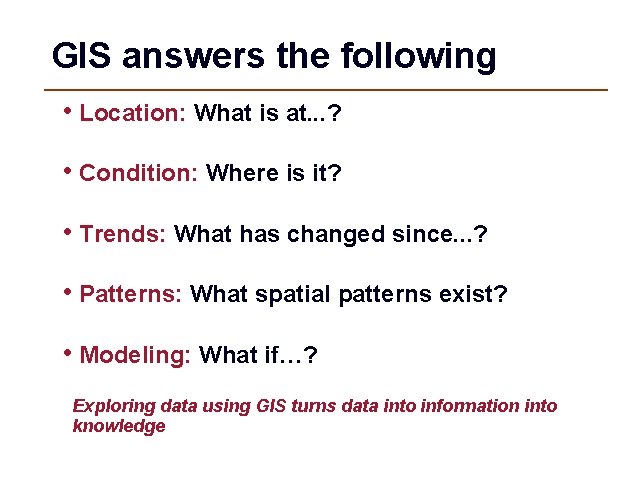 GIS answers the following

• Location: What is at...?

• Condition: Where is it?

• Trends: What has changed since...?

• Patterns: What spatial patterns exist?

• Modeling: What if…?

Exploring data using GIS turns data into information into knowledge